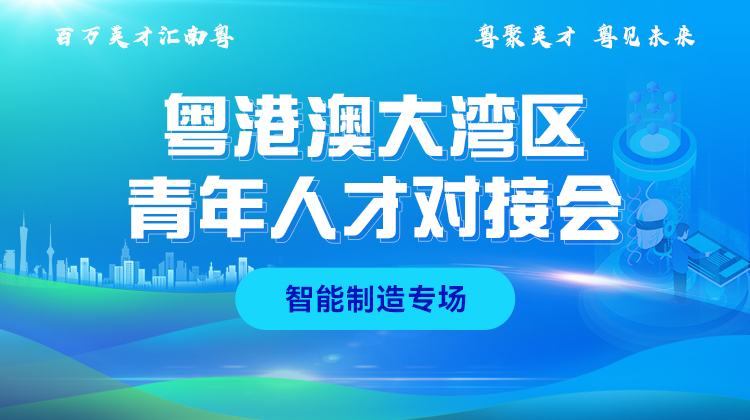 百万英才汇南粤

粤聚英才 粤见未来

粤港澳大湾区
青年人才对接会

智能制造专场